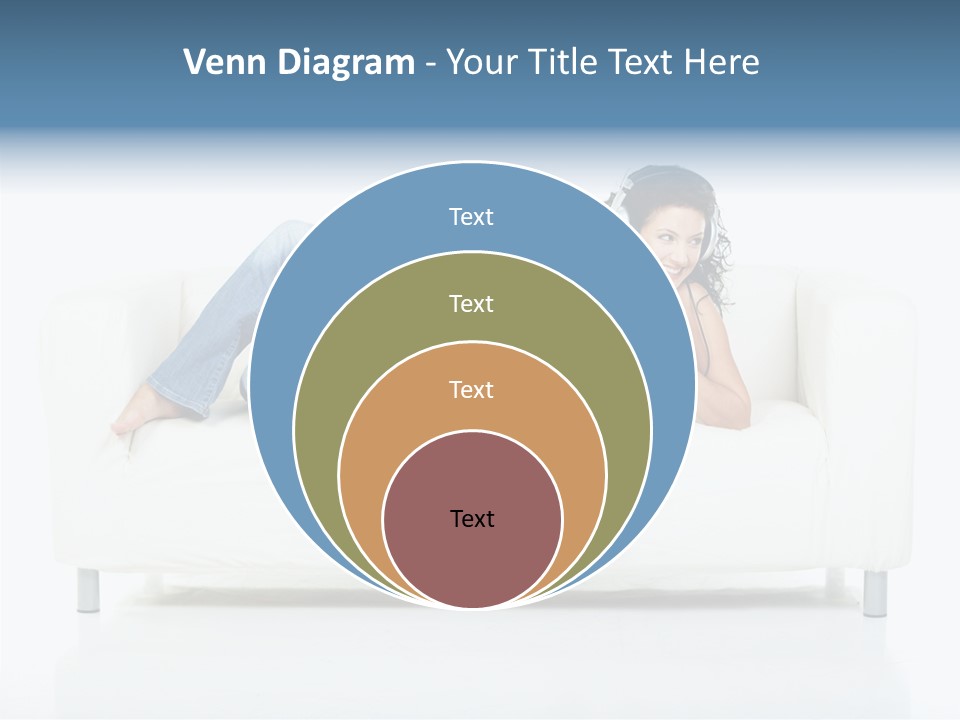 Venn Diagram - Your Title Text Here

Text

Text

Text

Text